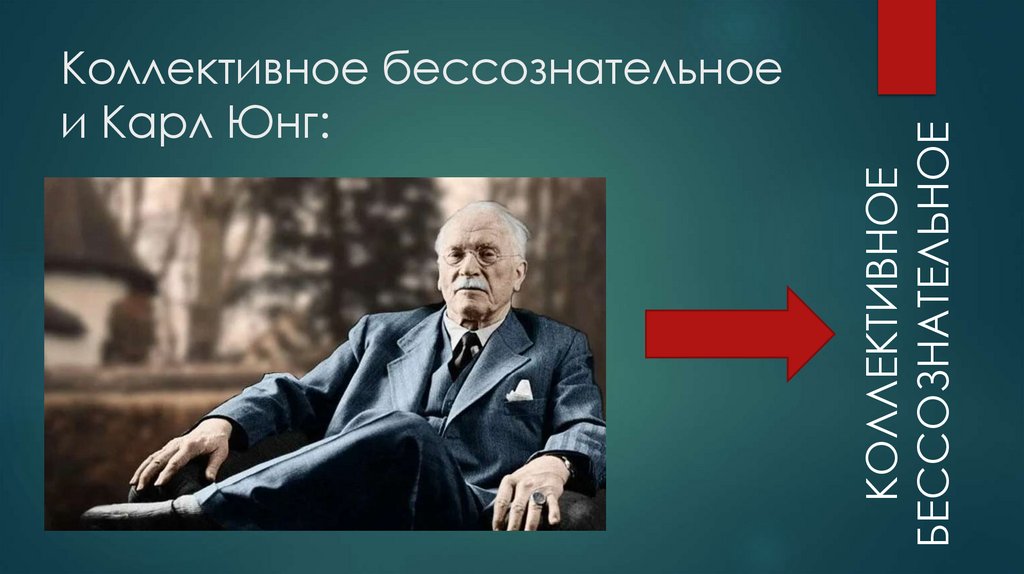 Коллективное бессознательное и Карл Юнг:

КОЛЛЕКТИВНОЕ БЕССОЗНАТЕЛЬНОЕ